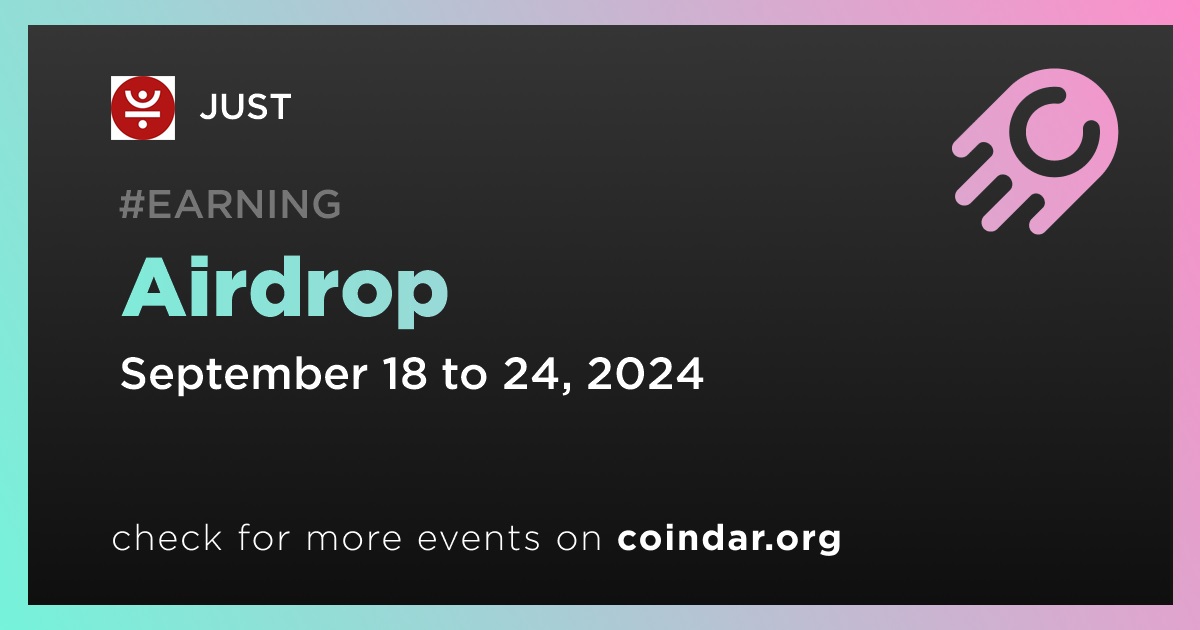 JUST

#EARNING

Airdrop

September 18 to 24, 2024

check for more events on coindar.org